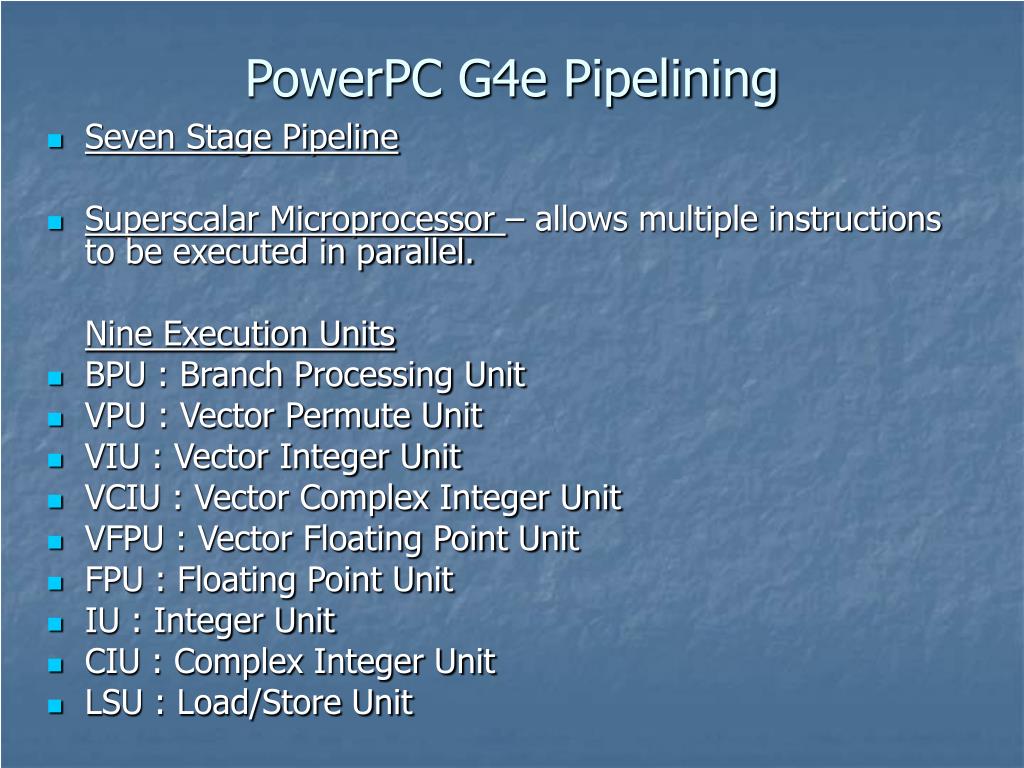 PowerPC G4e Pipelining

Seven Stage Pipeline

Superscalar Microprocessor – allows multiple instructions to be executed in parallel.

Nine Execution Units

BPU : Branch Processing Unit

VPU : Vector Permute Unit

VIU : Vector Integer Unit

VCIU : Vector Complex Integer Unit

VFPU : Vector Floating Point Unit

FPU : Floating Point Unit

IU : Integer Unit

CIU : Complex Integer Unit

LSU : Load/Store Unit